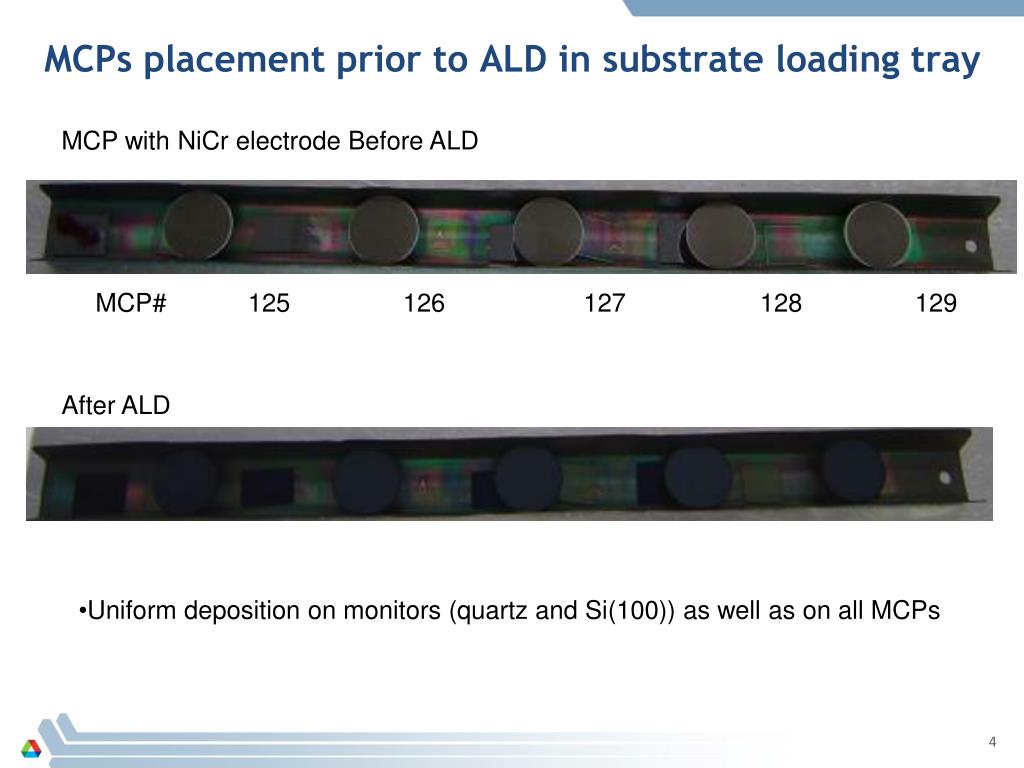 MCPs placement prior to ALD in substrate loading tray

MCP with NiCr electrode Before ALD

MCP# 125 126 127 128 129

After ALD

•Uniform deposition on monitors (quartz and Si(100)) as well as on all MCPs

4